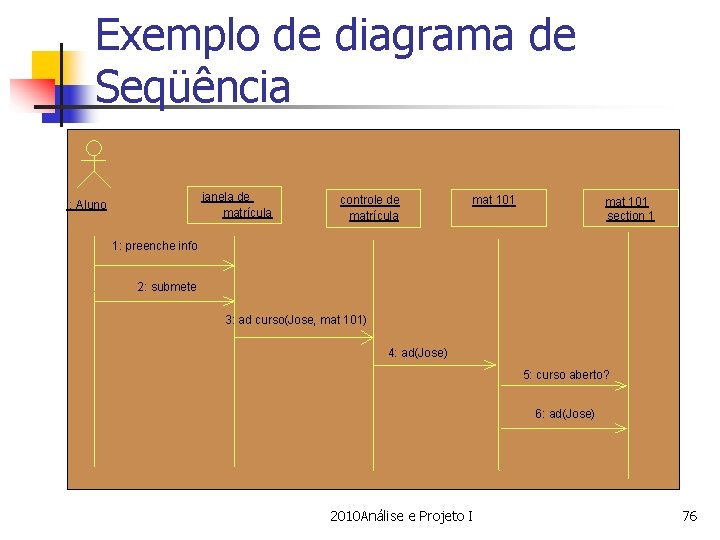 Exemplo de diagrama de Seqüência

: Aluno

janela de matrícula

controle de matrícula

mat 101

mat 101 section 1

1: preenche info

2: submete

3: ad curso(Jose, mat 101)

4: ad(Jose)

5: curso aberto?

6: ad(Jose)

2010Análise e Projeto I

76